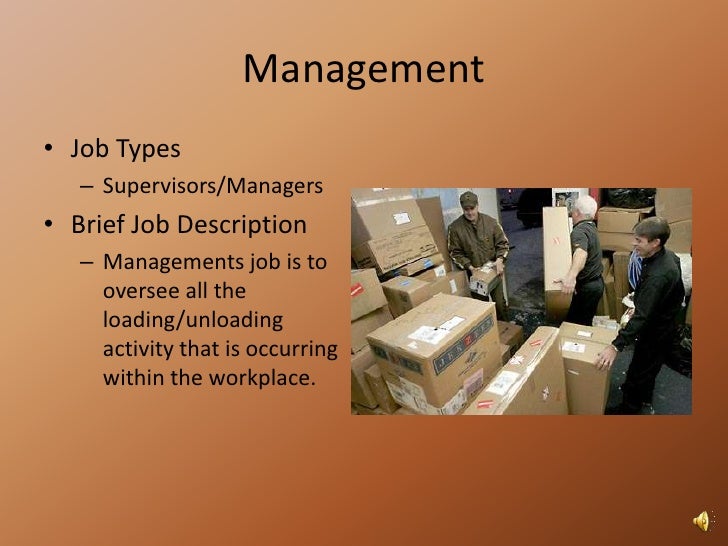 Management

• Job Types
– Supervisors/Managers
• Brief Job Description
– Managements job is to oversee all the loading/unloading activity that is occurring within the workplace.